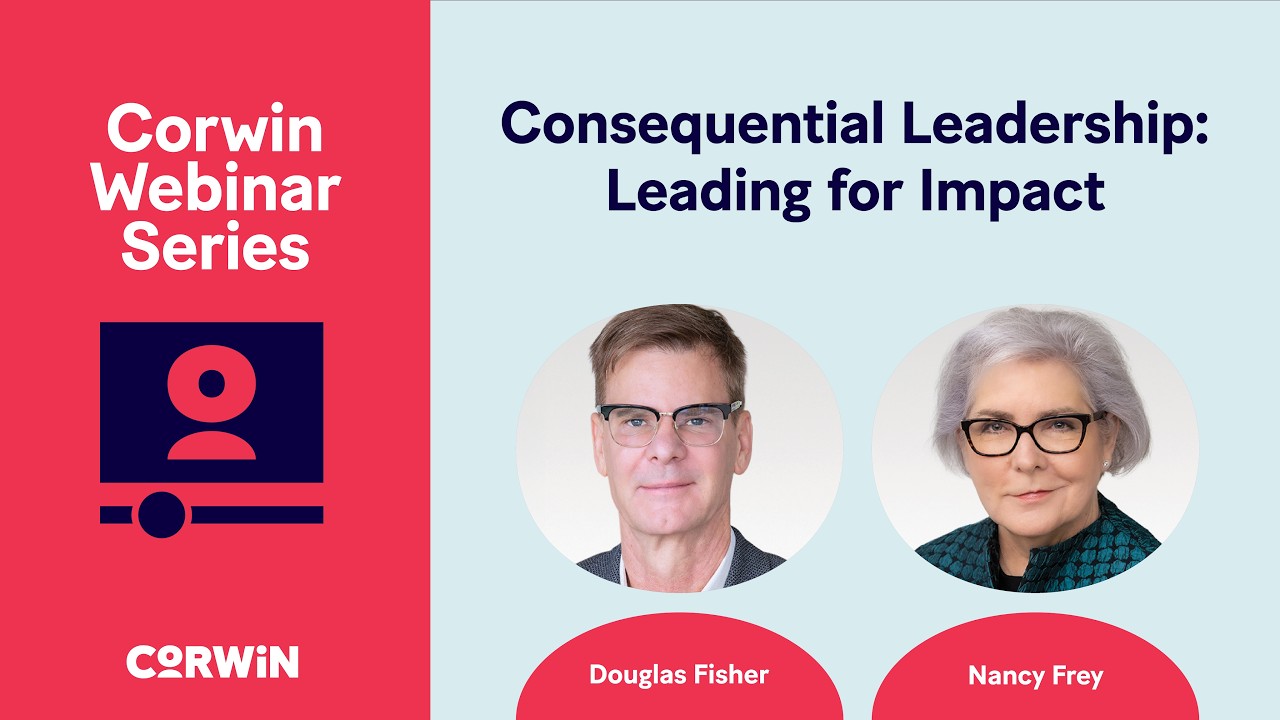 Corwin Webinar Series

CORWIN

Consequential Leadership: Leading for Impact

Douglas Fisher

Nancy Frey